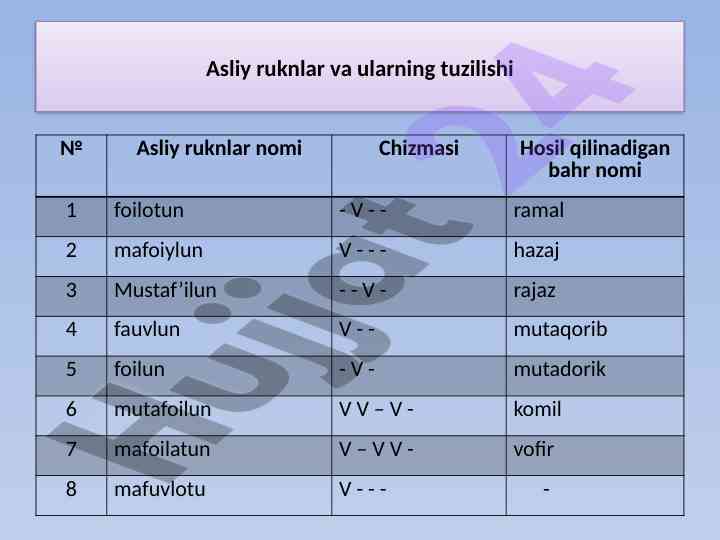 Asliy ruknlar va ularning tuzilishi

| № | Asliy ruknlar nomi | Chizmasi | Hosil qilinadigan bahr nomi |
|---|---|---|---|
| 1 | foilotun | - V - - | ramal |
| 2 | mafoiylun | V - - - | hazaj |
| 3 | Mustaf’ilun | - - V - | rajaz |
| 4 | fauvlun | V - - | mutaqorib |
| 5 | foilun | - V - | mutadorik |
| 6 | mutafoilun | V V – V - | komil |
| 7 | mafoilatun | V – V V - | vofir |
| 8 | mafuvlotu | V - - - | - |

Hujjat 24